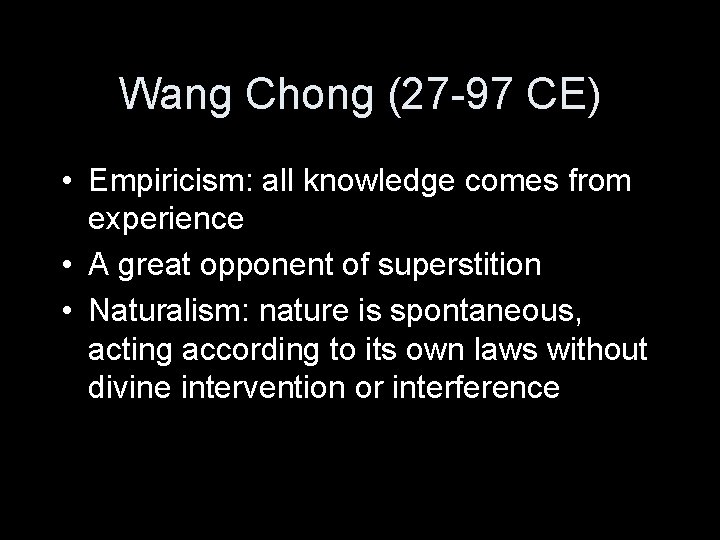 Wang Chong (27-97 CE)

• Empiricism: all knowledge comes from experience
• A great opponent of superstition
• Naturalism: nature is spontaneous, acting according to its own laws without divine intervention or interference